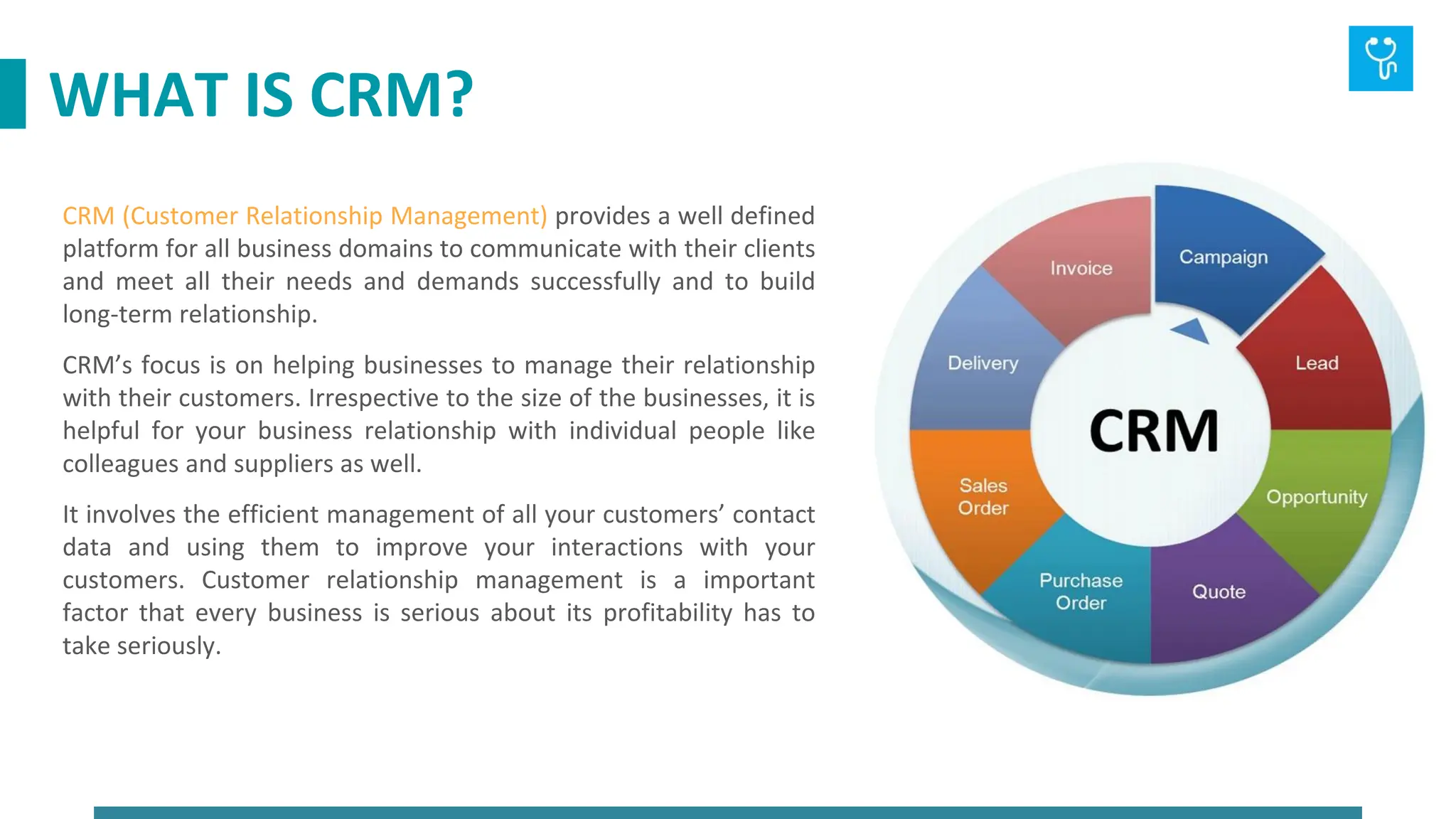 WHAT IS CRM?

CRM (Customer Relationship Management) provides a well defined platform for all business domains to communicate with their clients and meet all their needs and demands successfully and to build long-term relationship.

CRM's focus is on helping businesses to manage their relationship with their customers. Irrespective to the size of the businesses, it is helpful for your business relationship with individual people like colleagues and suppliers as well.

It involves the efficient management of all your customers' contact data and using them to improve your interactions with your customers. Customer relationship management is a important factor that every business is serious about its profitability has to take seriously.

Campaign
Lead
Opportunity
Quote
Purchase Order
Sales Order
Delivery
Invoice
CRM